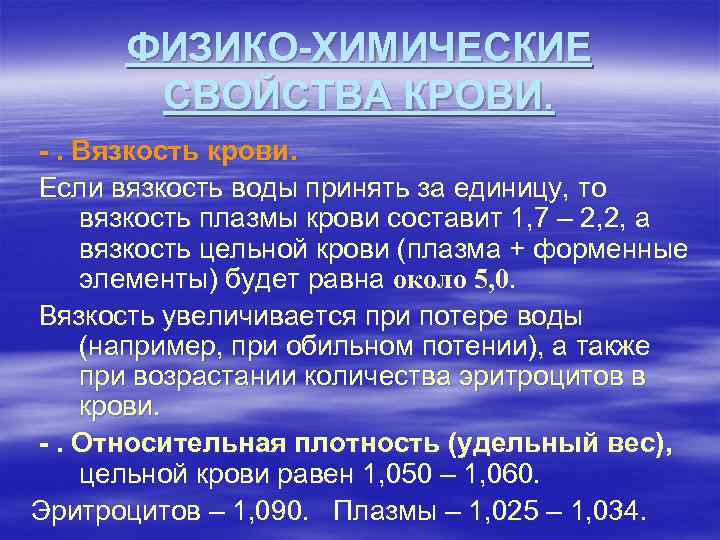 ФИЗИКО-ХИМИЧЕСКИЕ СВОЙСТВА КРОВИ.

- . Вязкость крови.

Если вязкость воды принять за единицу, то вязкость плазмы крови составит 1,7 – 2,2, а вязкость цельной крови (плазма + форменные элементы) будет равна около 5,0.

Вязкость увеличивается при потере воды (например, при обильном потении), а также при возрастании количества эритроцитов в крови.

- . Относительная плотность (удельный вес), цельной крови равен 1,050 – 1,060.

Эритроцитов – 1,090. Плазмы – 1,025 – 1,034.